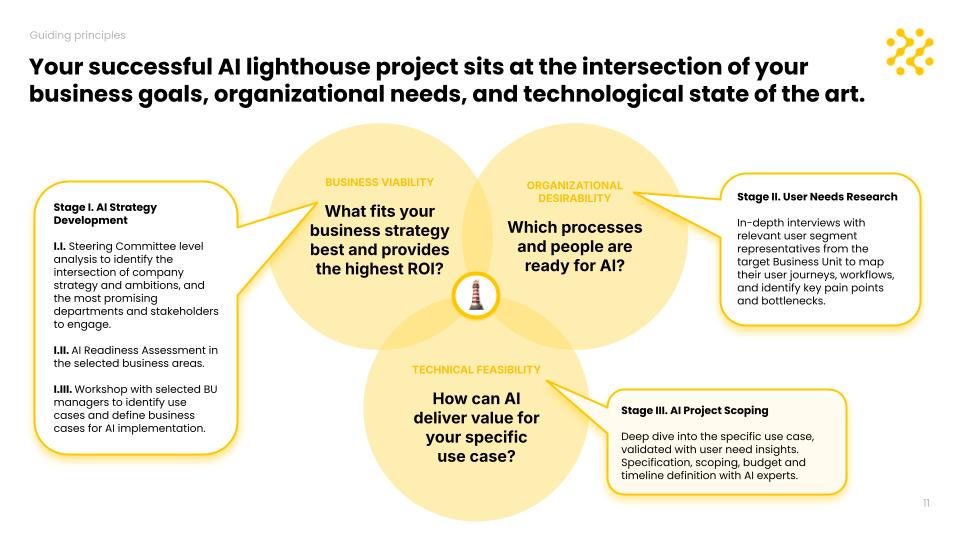 Guiding principles

Your successful AI lighthouse project sits at the intersection of your business goals, organizational needs, and technological state of the art.

Stage I. AI Strategy Development

I.I. Steering Committee level analysis to identify the intersection of company strategy and ambitions, and the most promising departments and stakeholders to engage.

I.II. AI Readiness Assessment in the selected business areas.

I.III. Workshop with selected BU managers to identify use cases and define business cases for AI implementation.

BUSINESS VIABILITY

What fits your business strategy best and provides the highest ROI?

ORGANIZATIONAL DESIRABILITY

Which processes and people are ready for AI?

TECHNICAL FEASIBILITY

How can AI deliver value for your specific use case?

Stage II. User Needs Research

In-depth interviews with relevant user segment representatives from the target Business Unit to map their user journeys, workflows, and identify key pain points and bottlenecks.

Stage III. AI Project Scoping

Deep dive into the specific use case, validated with user need insights. Specification, scoping, budget and timeline definition with AI experts.

11